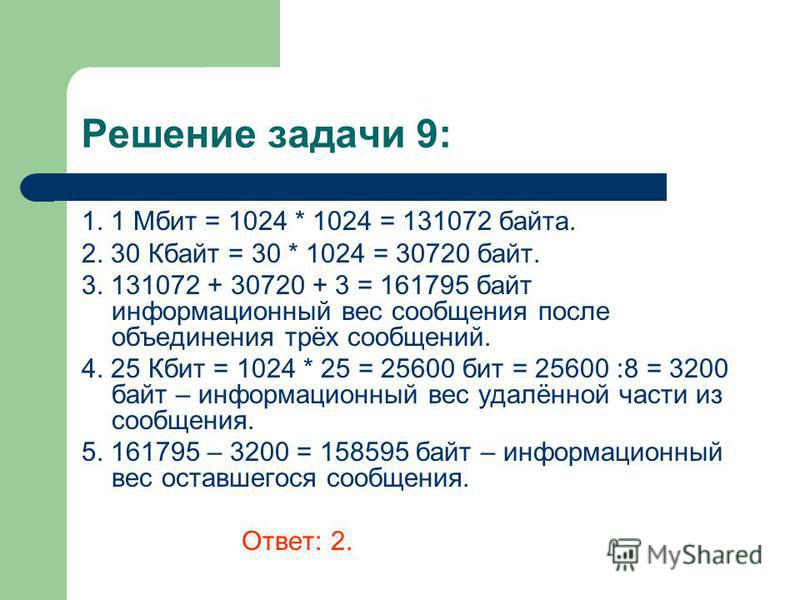 Решение задачи 9:

1. 1 Мбит = 1024 * 1024 = 131072 байта.

2. 30 Кбайт = 30 * 1024 = 30720 байт.

3. 131072 + 30720 + 3 = 161795 байт информационный вес сообщения после объединения трёх сообщений.

4. 25 Кбит = 1024 * 25 = 25600 бит = 25600 :8 = 3200 байт – информационный вес удалённой части из сообщения.

5. 161795 – 3200 = 158595 байт – информационный вес оставшегося сообщения.

Ответ: 2.

MyShared